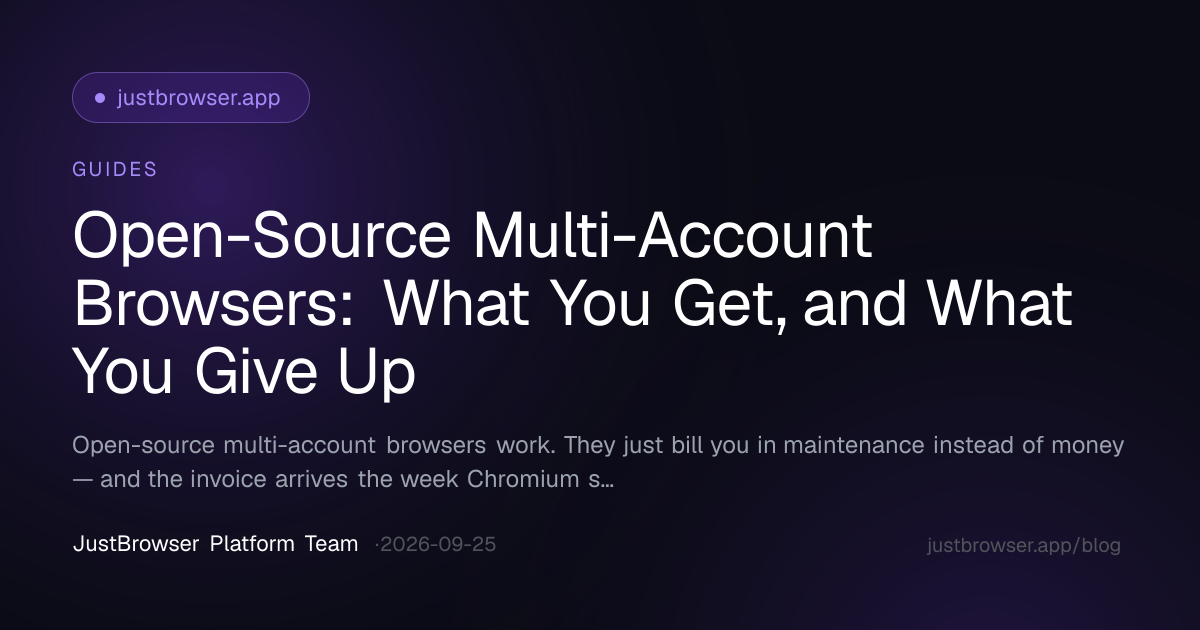 • justbrowser.app

GUIDES

Open-Source Multi-Account Browsers: What You Get, and What You Give Up

Open-source multi-account browsers work. They just bill you in maintenance instead of money — and the invoice arrives the week Chromium s…

JustBrowser Platform Team ·2026-09-25

justbrowser.app/blog